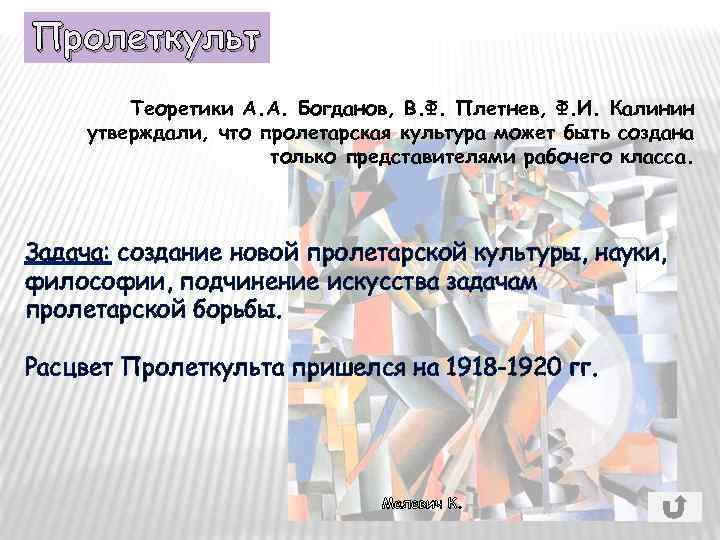 Пролеткульт

Теоретики А.А. Богданов, В.Ф. Плетнев, Ф.И. Калинин утверждали, что пролетарская культура может быть создана только представителями рабочего класса.

Задача: создание новой пролетарской культуры, науки, философии, подчинение искусства задачам пролетарской борьбы.

Расцвет Пролеткульта пришелся на 1918-1920 гг.

Малевич К.